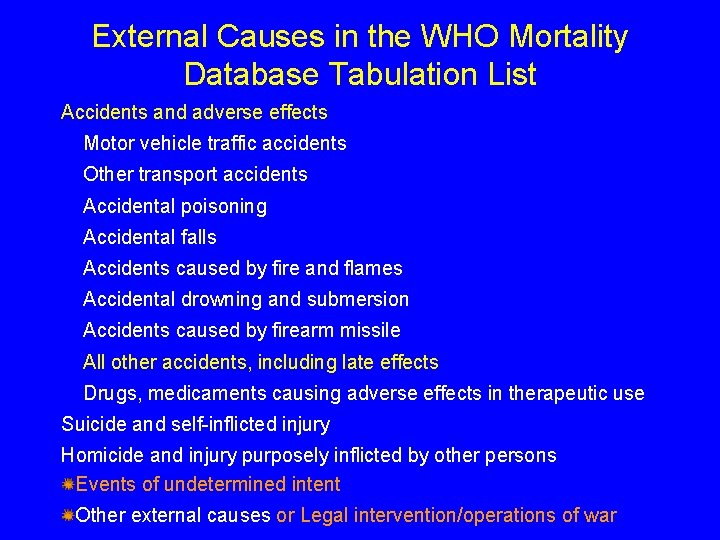 External Causes in the WHO Mortality Database Tabulation List

Accidents and adverse effects

Motor vehicle traffic accidents

Other transport accidents

Accidental poisoning

Accidental falls

Accidents caused by fire and flames

Accidental drowning and submersion

Accidents caused by firearm missile

All other accidents, including late effects

Drugs, medicaments causing adverse effects in therapeutic use

Suicide and self-inflicted injury

Homicide and injury purposely inflicted by other persons

Events of undetermined intent

Other external causes or Legal intervention/operations of war